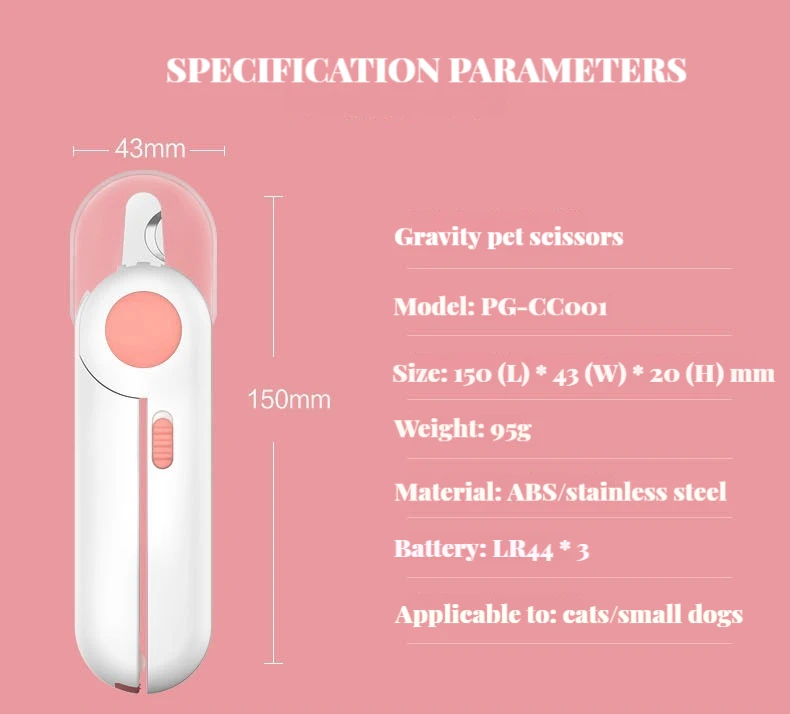 SPECIFICATION PARAMETERS

43mm

150mm

Gravity pet scissors

Model: PG-CC001

Size: 150 (L) * 43 (W) * 20 (H) mm

Weight: 95g

Material: ABS/stainless steel

Battery: LR44 * 3

Applicable to: cats/small dogs